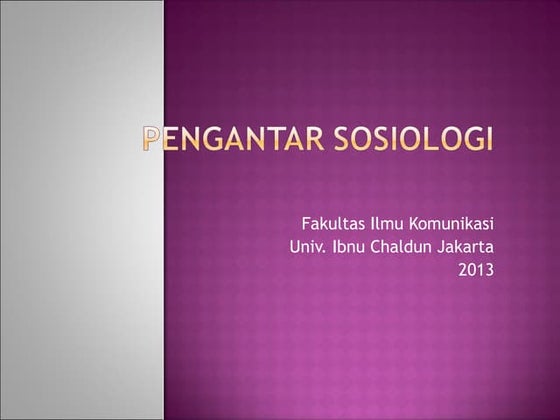 PENGANTAR SOSIOLOGI

Fakultas Ilmu Komunikasi
Univ. Ibnu Chaldun Jakarta
2013